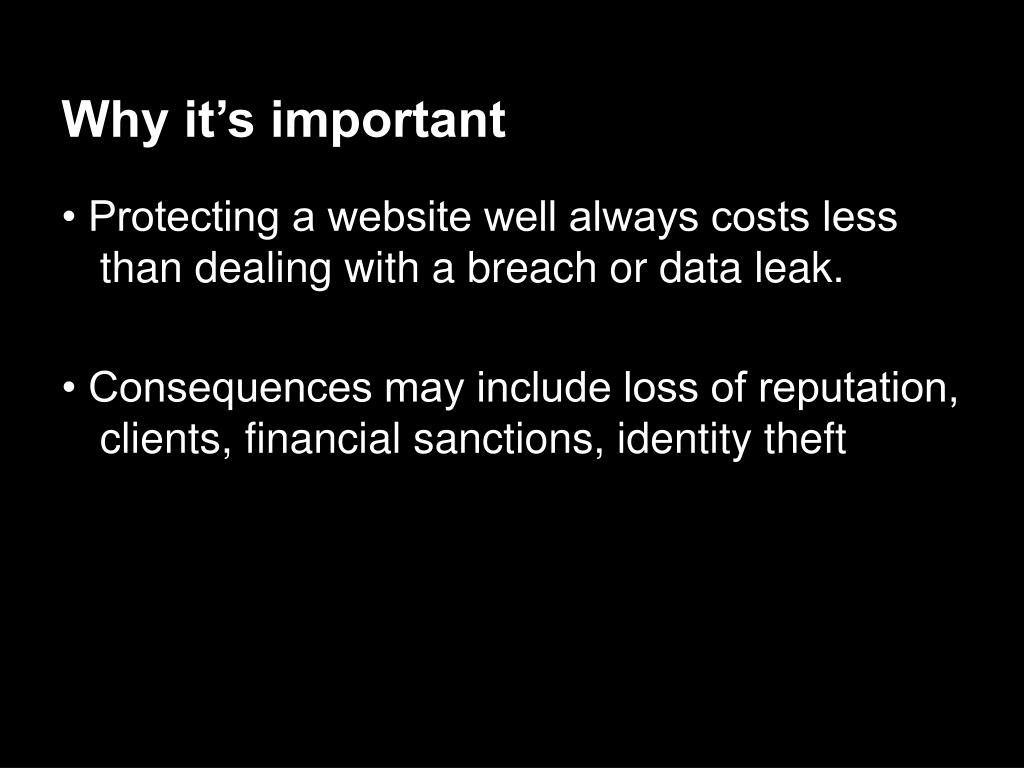 Why it’s important

• Protecting a website well always costs less than dealing with a breach or data leak.

• Consequences may include loss of reputation, clients, financial sanctions, identity theft